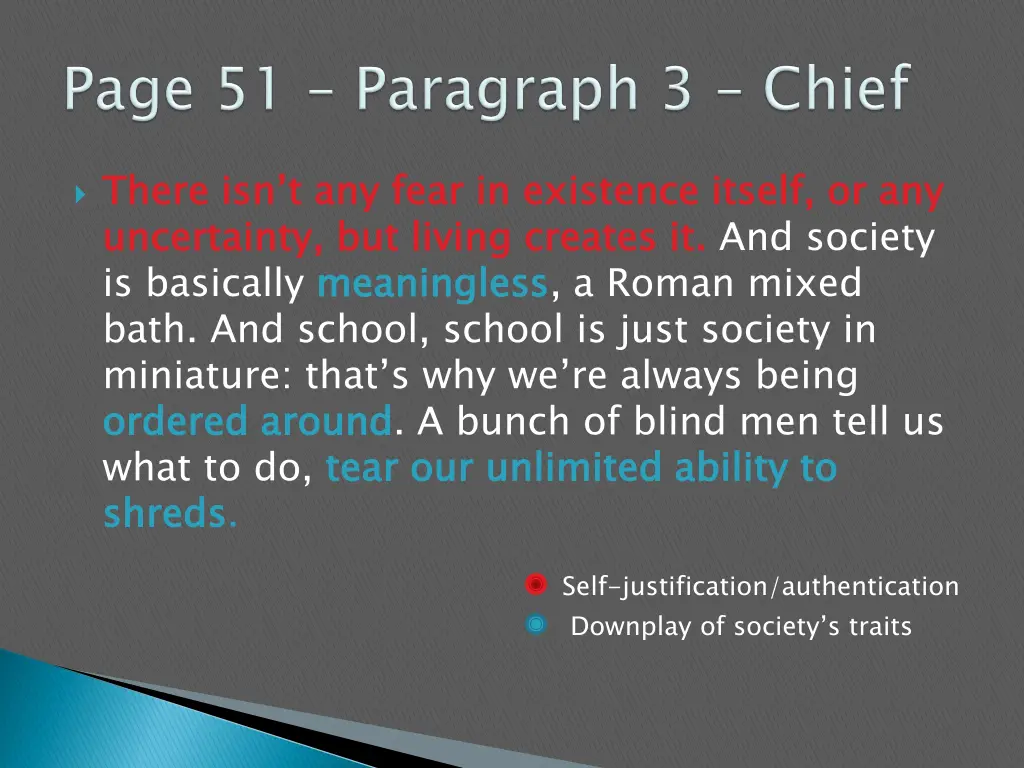 Page 51 – Paragraph 3 – Chief

There isn't any fear in existence itself, or any uncertainty, but living creates it. And society is basically meaningless, a Roman mixed bath. And school, school is just society in miniature: that's why we're always being ordered around. A bunch of blind men tell us what to do, tear our unlimited ability to shreds.

Self-justification/authentication
Downplay of society's traits